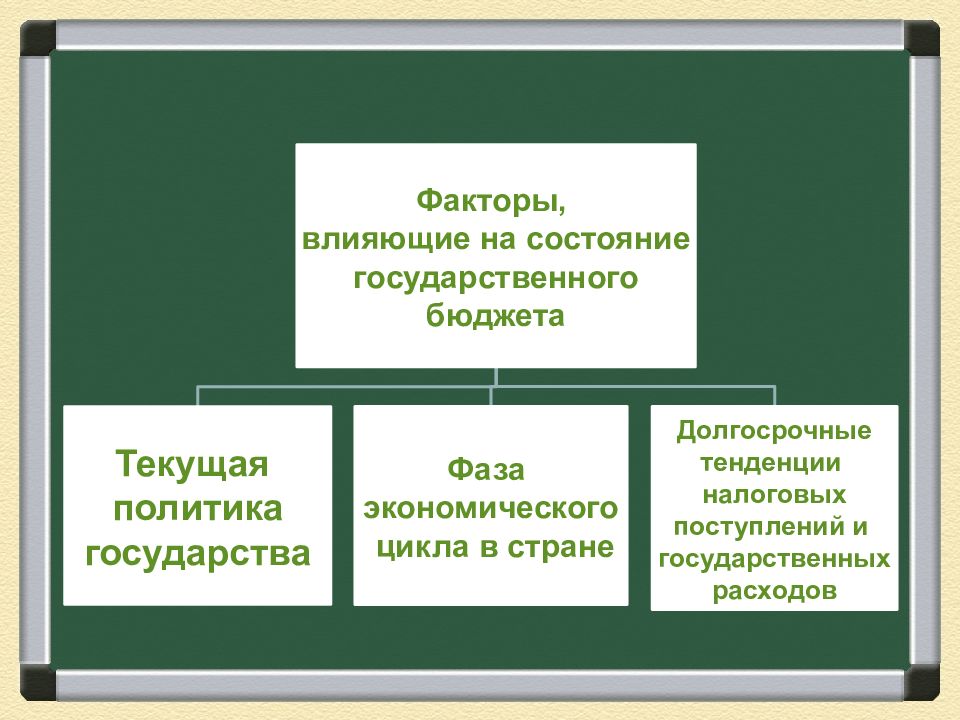 Факторы, влияющие на состояние государственного бюджета

Текущая политика государства

Фаза экономического цикла в стране

Долгосрочные тенденции налоговых поступлений и государственных расходов